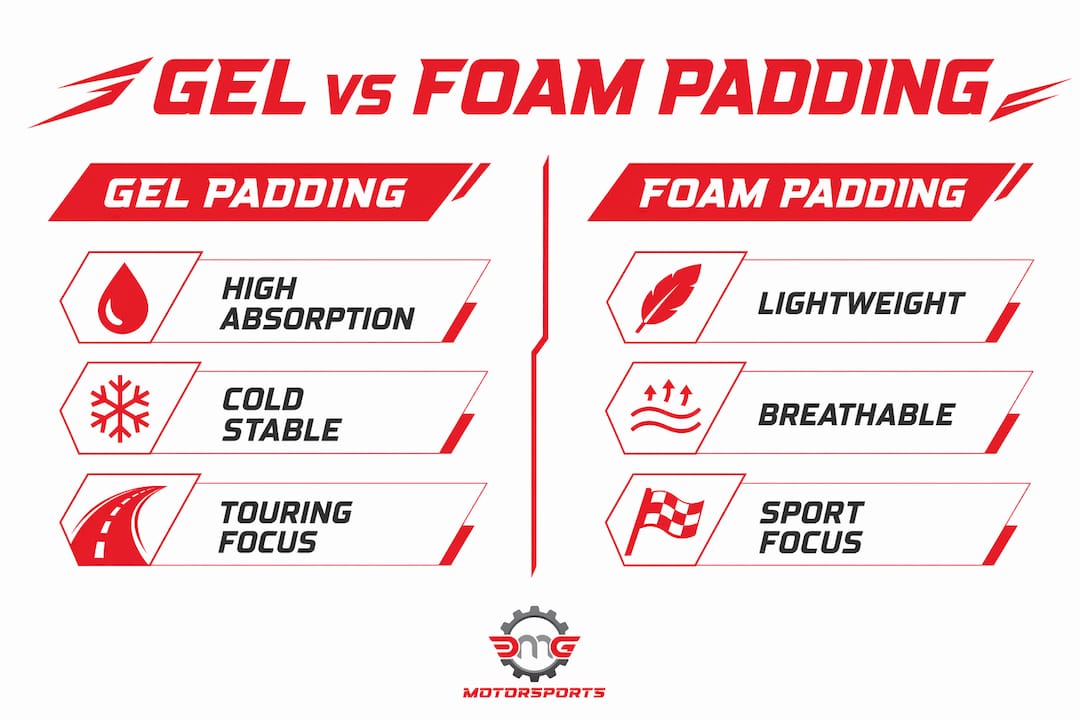 GEL vs FOAM PADDING

GEL PADDING

HIGH ABSORPTION

COLD STABLE

TOURING FOCUS

FOAM PADDING

LIGHTWEIGHT

BREATHABLE

SPORT FOCUS

DMG

MOTORSPORTS